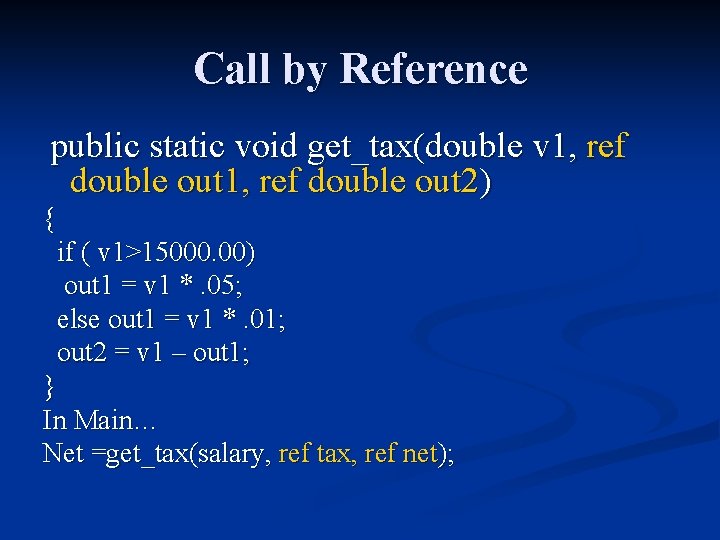 Call by Reference

public static void get_tax(double v1, ref double out1, ref double out2)
{
if ( v1>15000.00)
out1 = v1 * .05;
else out1 = v1 * .01;
out2 = v1 – out1;
}
In Main…
Net =get_tax(salary, ref tax, ref net);